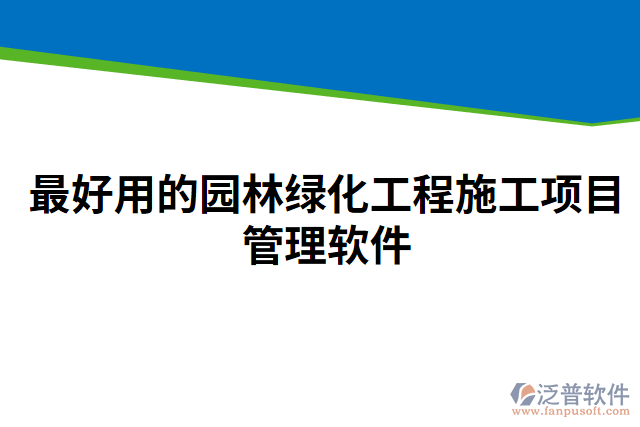 最好用的园林绿化工程施工项目管理软件

泛普软件
www.fanpusoft.com